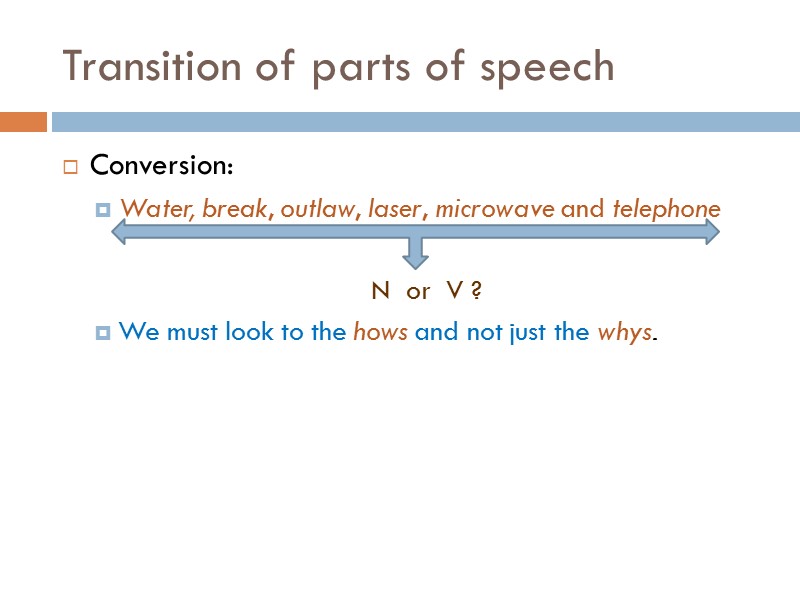 Transition of parts of speech

Conversion:

Water, break, outlaw, laser, microwave and telephone

N or V ?

We must look to the hows and not just the whys.